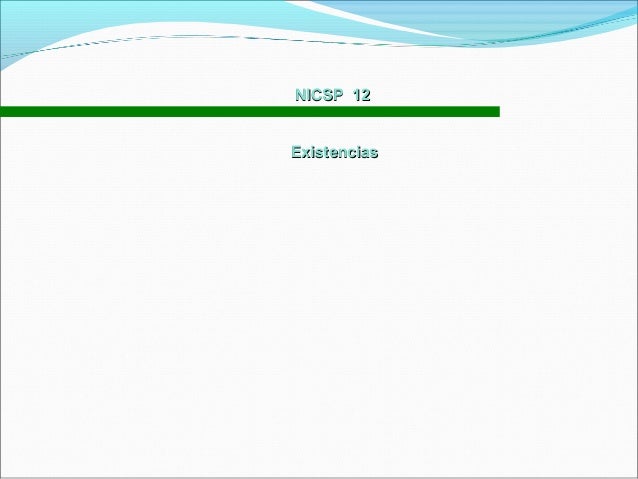 NICSP 12

Existencias